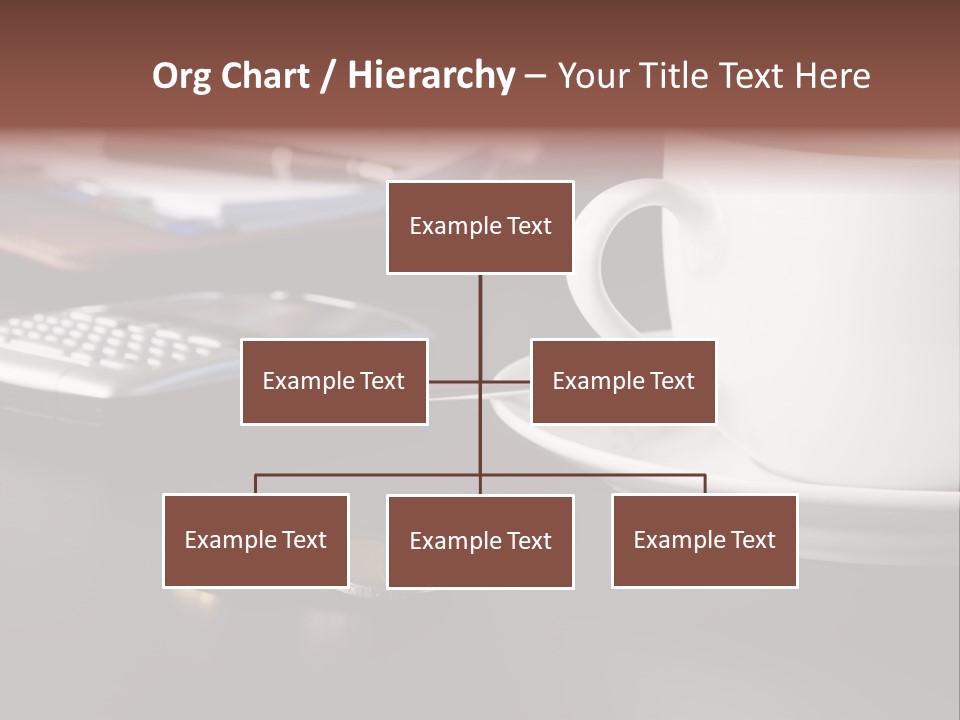 Org Chart / Hierarchy – Your Title Text Here

Example Text

Example Text

Example Text

Example Text

Example Text

Example Text